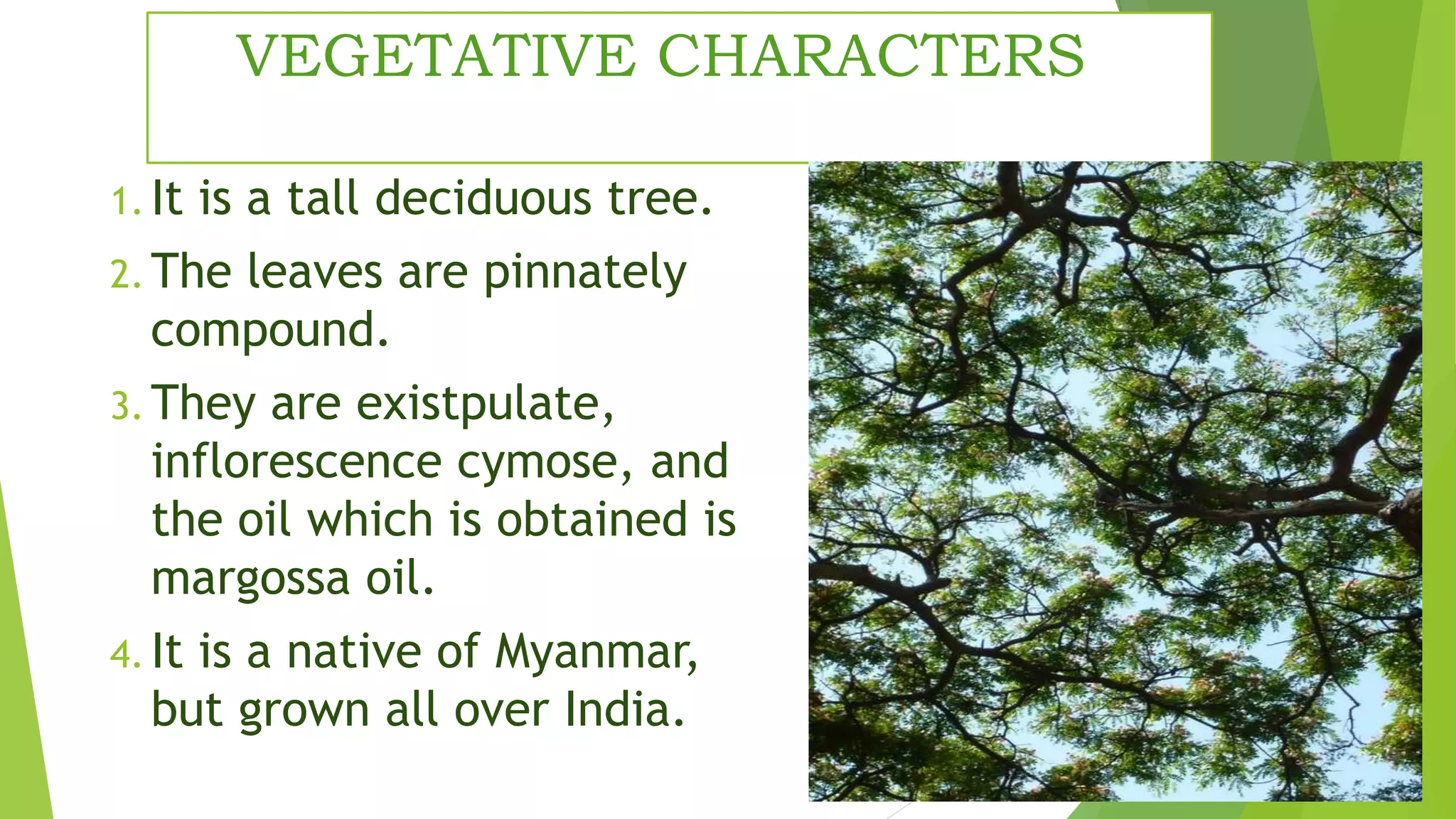 VEGETATIVE CHARACTERS

1. It is a tall deciduous tree.

2. The leaves are pinnately compound.

3. They are existpulate, inflorescence cymose, and the oil which is obtained is margossa oil.

4. It is a native of Myanmar, but grown all over India.